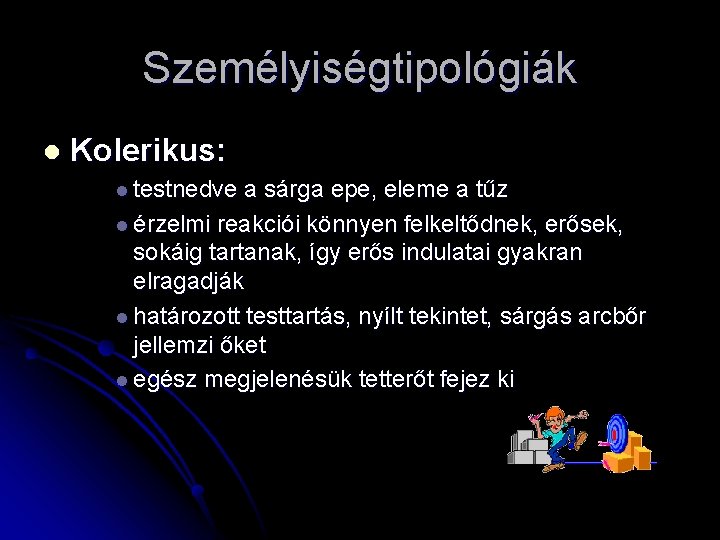 Személyiségtipológiák

- Kolerikus:
  - testnedve a sárga epe, eleme a tűz
  - érzelmi reakciói könnyen felkeltődnek, erősek, sokáig tartanak, így erős indulatai gyakran elragadják
  - határozott testtartás, nyílt tekintet, sárgás arcbőr jellemzi őket
  - egész megjelenésük tetterőt fejez ki